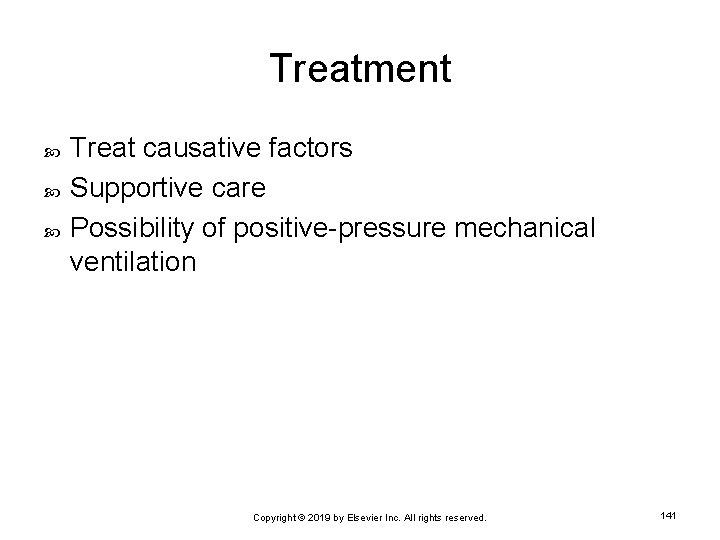 Treatment

Treat causative factors

Supportive care

Possibility of positive-pressure mechanical ventilation

Copyright © 2019 by Elsevier Inc. All rights reserved.

141